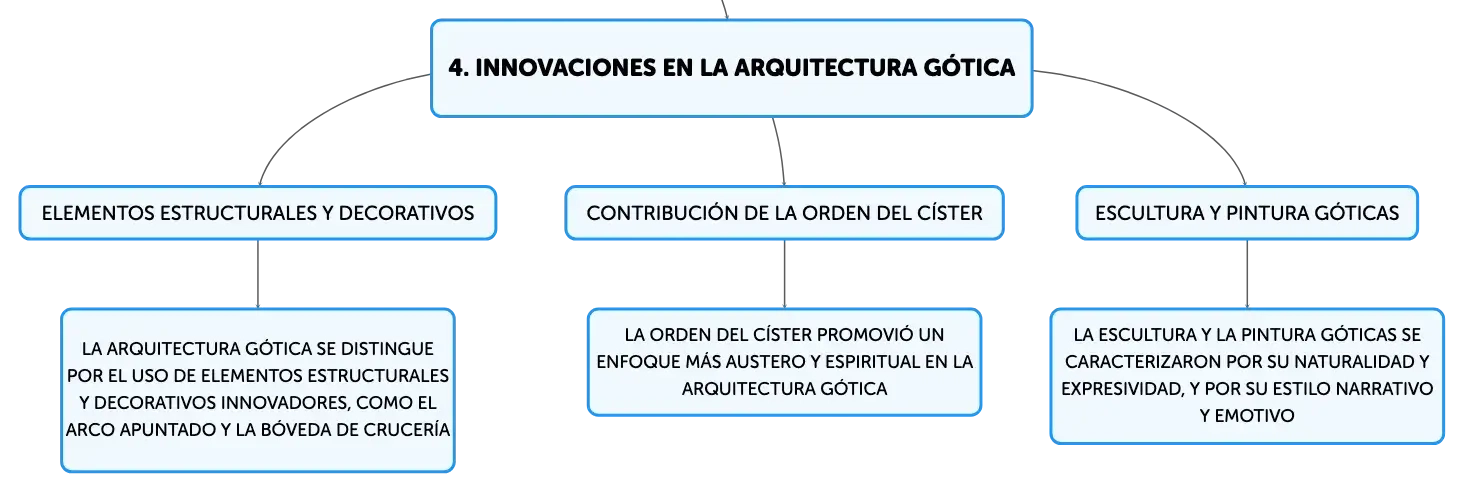 4. INNOVACIONES EN LA ARQUITECTURA GÓTICA

ELEMENTOS ESTRUCTURALES Y DECORATIVOS

LA ARQUITECTURA GÓTICA SE DISTINGUE POR EL USO DE ELEMENTOS ESTRUCTURALES Y DECORATIVOS INNOVADORES, COMO EL ARCO APUNTADO Y LA BÓVEDA DE CRUCERÍA

CONTRIBUCIÓN DE LA ORDEN DEL CÍSTER

LA ORDEN DEL CÍSTER PROMOVIÓ UN ENFOQUE MÁS AUSTERO Y ESPIRITUAL EN LA ARQUITECTURA GÓTICA

ESCULTURA Y PINTURA GÓTICAS

LA ESCULTURA Y LA PINTURA GÓTICAS SE CARACTERIZARON POR SU NATURALIDAD Y EXPRESIVIDAD, Y POR SU ESTILO NARRATIVO Y EMOTIVO